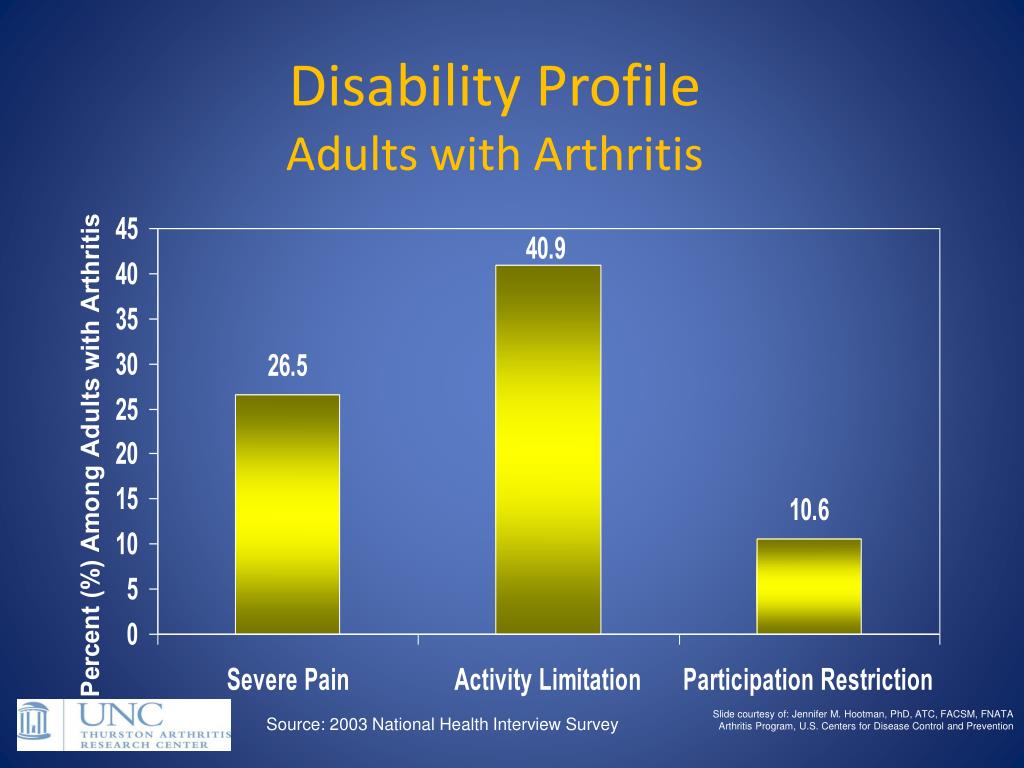 Disability Profile
Adults with Arthritis

Percent (%) Among Adults with Arthritis

45
40
35
30
25
20
15
10
5
0

26.5
40.9
10.6

Severe Pain
Activity Limitation
Participation Restriction

UNC
THURSTON ARTHRITIS
RESEARCH CENTER

Source: 2003 National Health Interview Survey

Slide courtesy of: Jennifer M. Hootman, PhD, ATC, FACSM, FNATA
Arthritis Program, U.S. Centers for Disease Control and Prevention